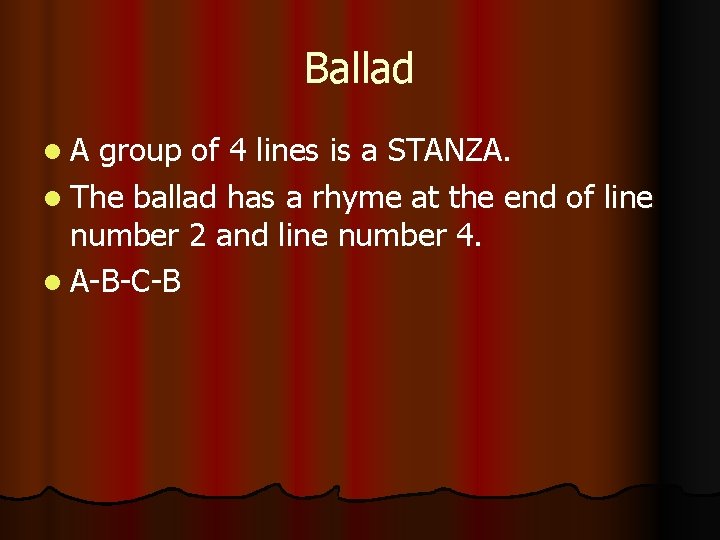 Ballad

- A group of 4 lines is a STANZA.
- The ballad has a rhyme at the end of line number 2 and line number 4.
- A-B-C-B